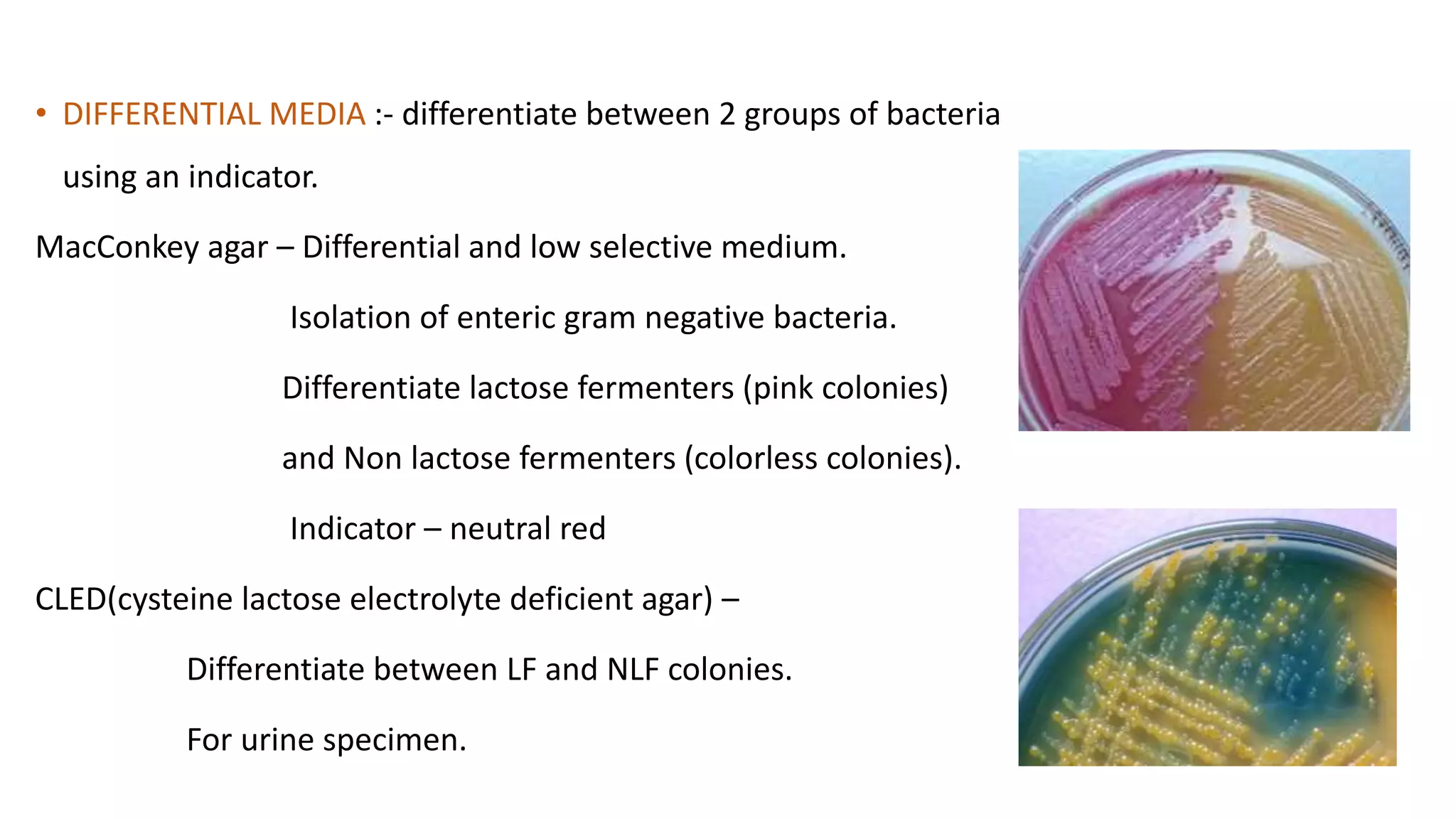 • DIFFERENTIAL MEDIA :- differentiate between 2 groups of bacteria using an indicator.

MacConkey agar – Differential and low selective medium.

Isolation of enteric gram negative bacteria.

Differentiate lactose fermenters (pink colonies) and Non lactose fermenters (colorless colonies).

Indicator – neutral red

CLED(cysteine lactose electrolyte deficient agar) –

Differentiate between LF and NLF colonies.

For urine specimen.